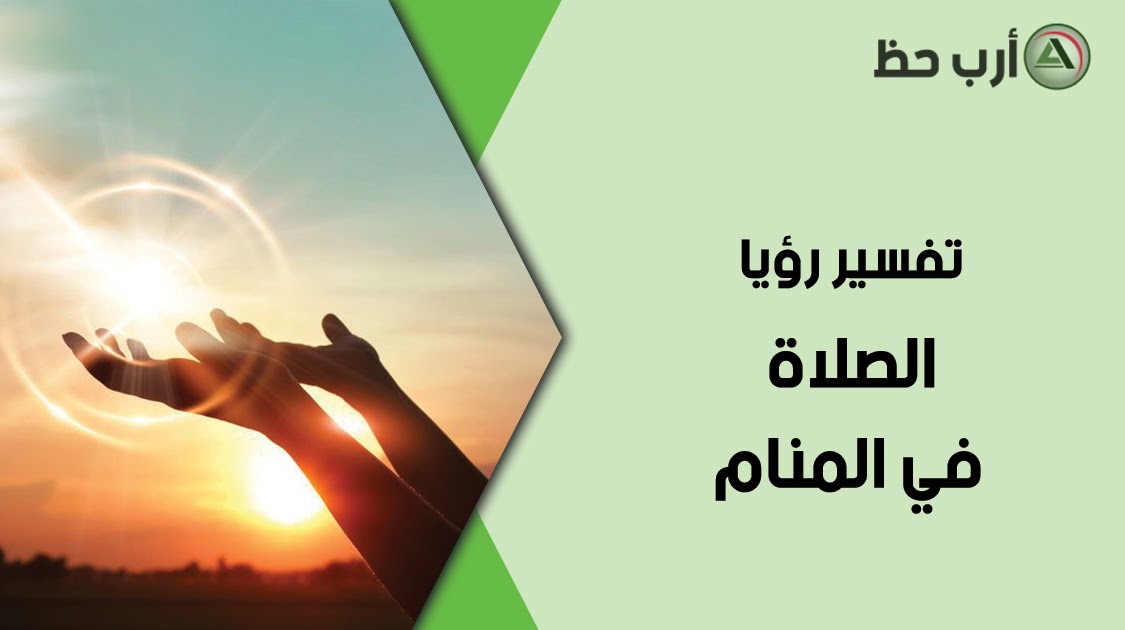 أرب حظ

تفسير رؤيا
الصلاة
في المنام